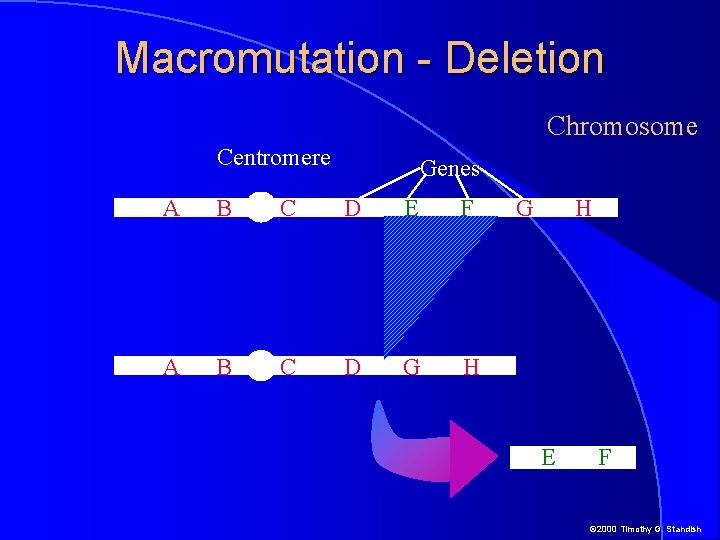 Macromutation - Deletion

Chromosome

Centromere

Genes

A B C D E F G H

A B C D G H

E F

©2000 Timothy G. Standish